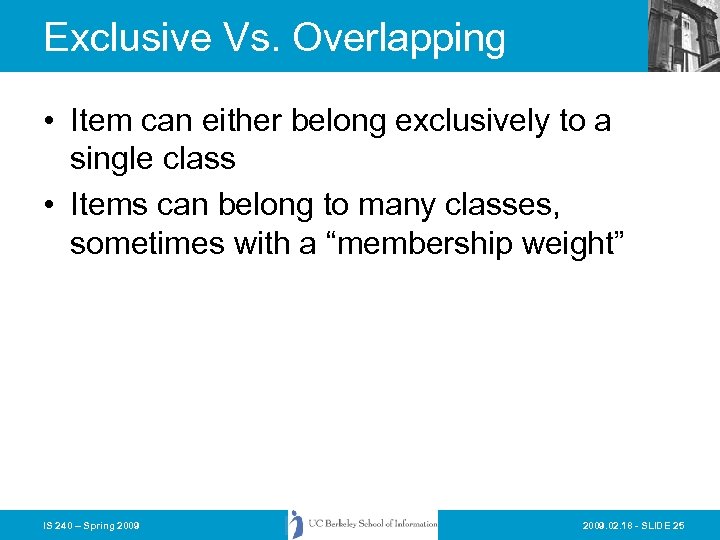 Exclusive Vs. Overlapping

• Item can either belong exclusively to a single class
• Items can belong to many classes, sometimes with a “membership weight”

IS 240 – Spring 2009

UC Berkeley School of Information

2009.02.18 - SLIDE 25